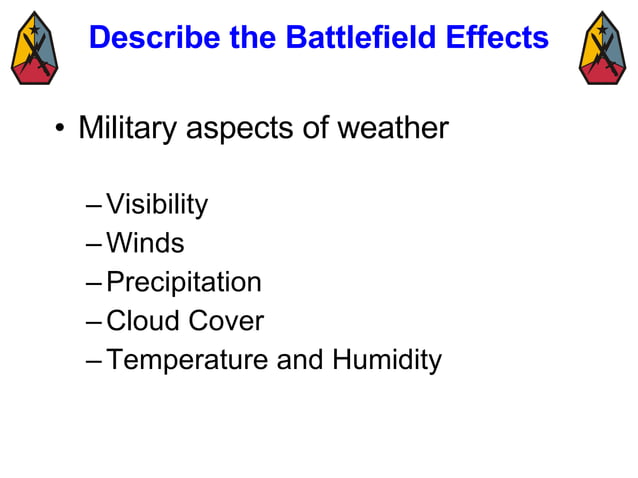 Describe the Battlefield Effects

• Military aspects of weather

– Visibility
– Winds
– Precipitation
– Cloud Cover
– Temperature and Humidity